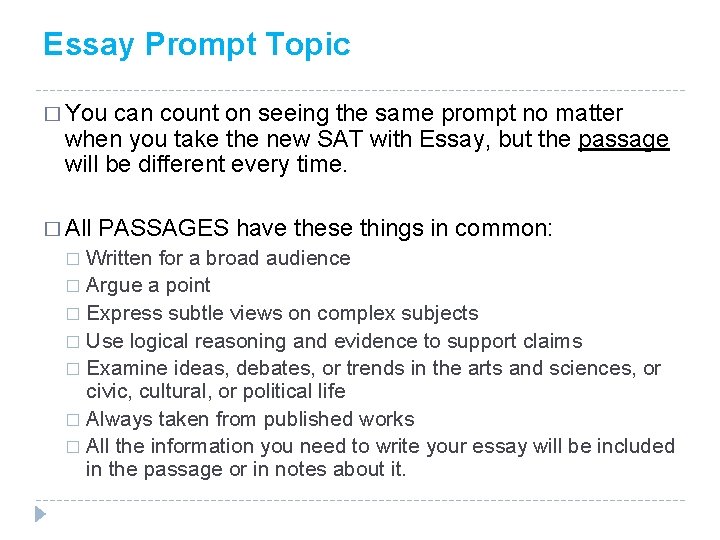 Essay Prompt Topic

□ You can count on seeing the same prompt no matter when you take the new SAT with Essay, but the passage will be different every time.

□ All PASSAGES have these things in common:
□ Written for a broad audience
□ Argue a point
□ Express subtle views on complex subjects
□ Use logical reasoning and evidence to support claims
□ Examine ideas, debates, or trends in the arts and sciences, or civic, cultural, or political life
□ Always taken from published works
□ All the information you need to write your essay will be included in the passage or in notes about it.